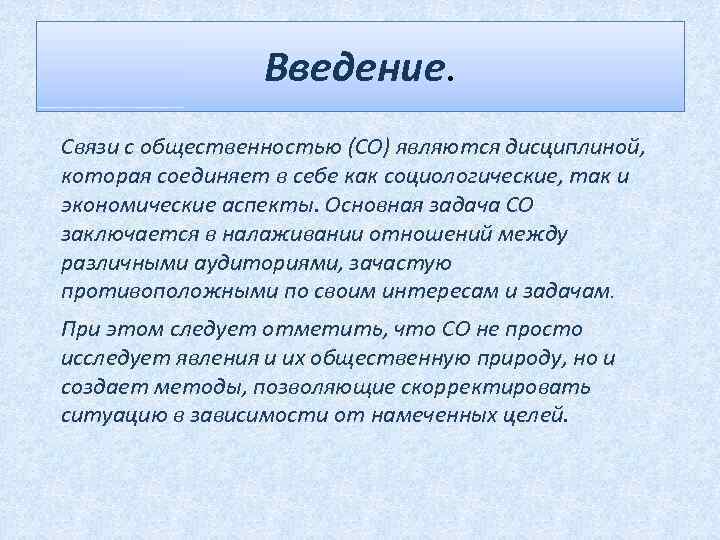 Введение.

Связи с общественностью (СО) являются дисциплиной, которая соединяет в себе как социологические, так и экономические аспекты. Основная задача СО заключается в налаживании отношений между различными аудиториями, зачастую противоположными по своим интересам и задачам.

При этом следует отметить, что СО не просто исследует явления и их общественную природу, но и создает методы, позволяющие скорректировать ситуацию в зависимости от намеченных целей.